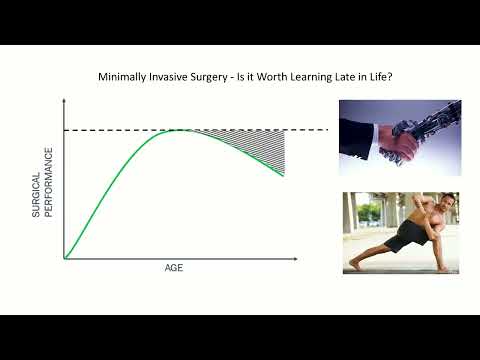 Minimally Invasive Surgery - Is it Worth Learning Late in Life?

SURGICAL PERFORMANCE

AGE